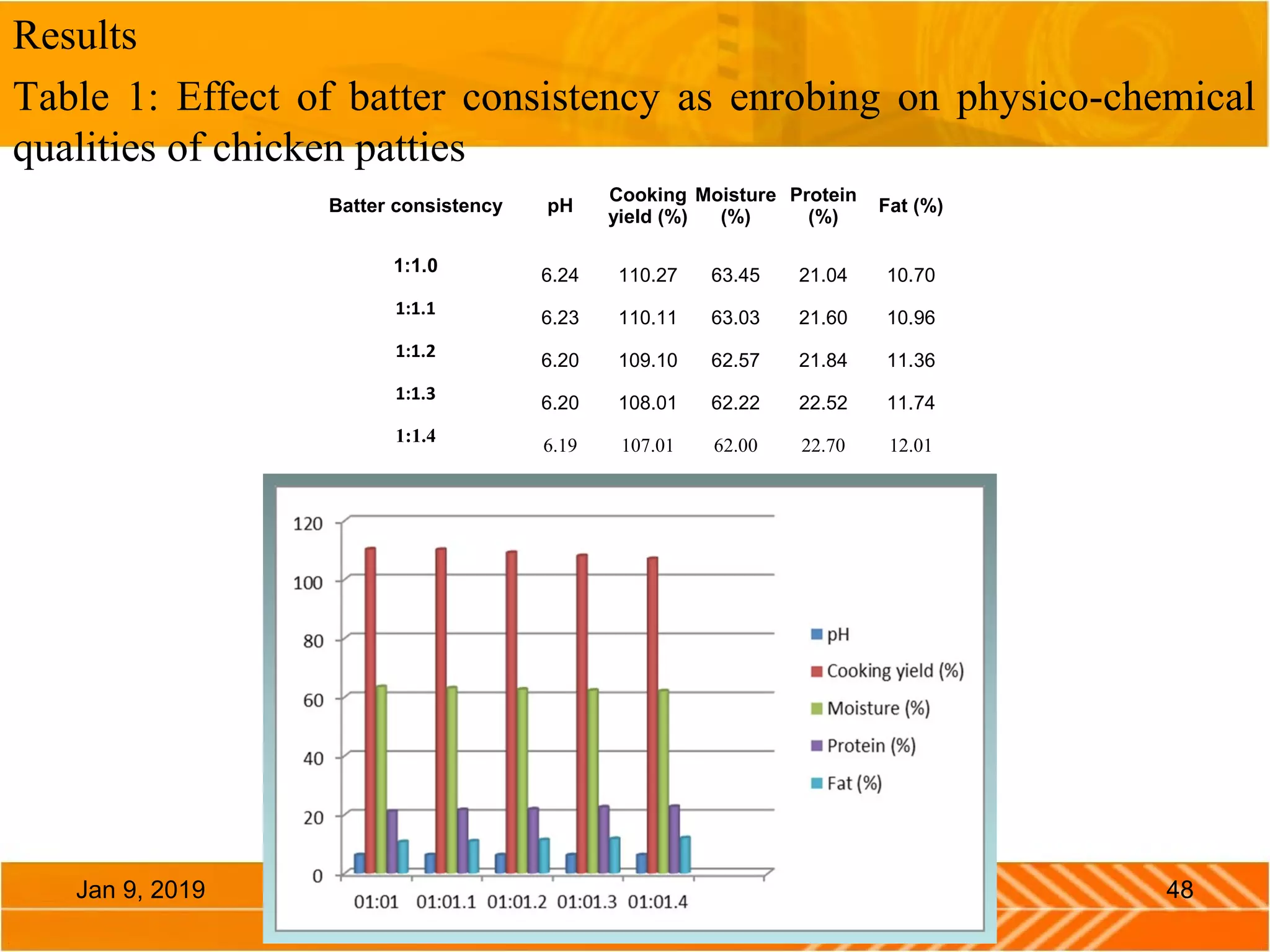 Results

Table 1: Effect of batter consistency as enrobing on physico-chemical qualities of chicken patties

| Batter consistency | pH | Cooking yield (%) | Moisture (%) | Protein (%) | Fat (%) |
|---|---|---|---|---|---|
| 1:1.0 | 6.24 | 110.27 | 63.45 | 21.04 | 10.70 |
| 1:1.1 | 6.23 | 110.11 | 63.03 | 21.60 | 10.96 |
| 1:1.2 | 6.20 | 109.10 | 62.57 | 21.84 | 11.36 |
| 1:1.3 | 6.20 | 108.01 | 62.22 | 22.52 | 11.74 |
| 1:1.4 | 6.19 | 107.01 | 62.00 | 22.70 | 12.01 |

120
100
80
60
40
20
0
01:01 01:01.1 01:01.2 01:01.3 01:01.4

pH
Cooking yield (%)
Moisture (%)
Protein (%)
Fat (%)

Jan 9, 2019

48